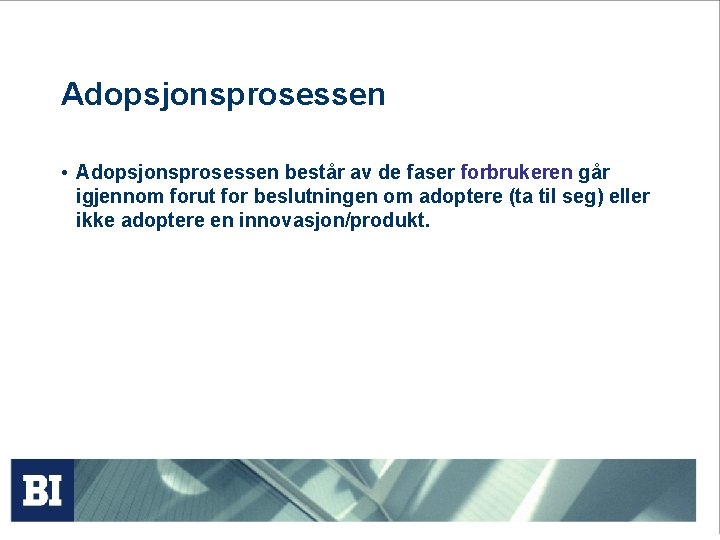 Adopsjonsprosessen

• Adopsjonsprosessen består av de faser forbrukeren går igjennom forut for beslutningen om adoptere (ta til seg) eller ikke adoptere en innovasjon/produkt.

BI